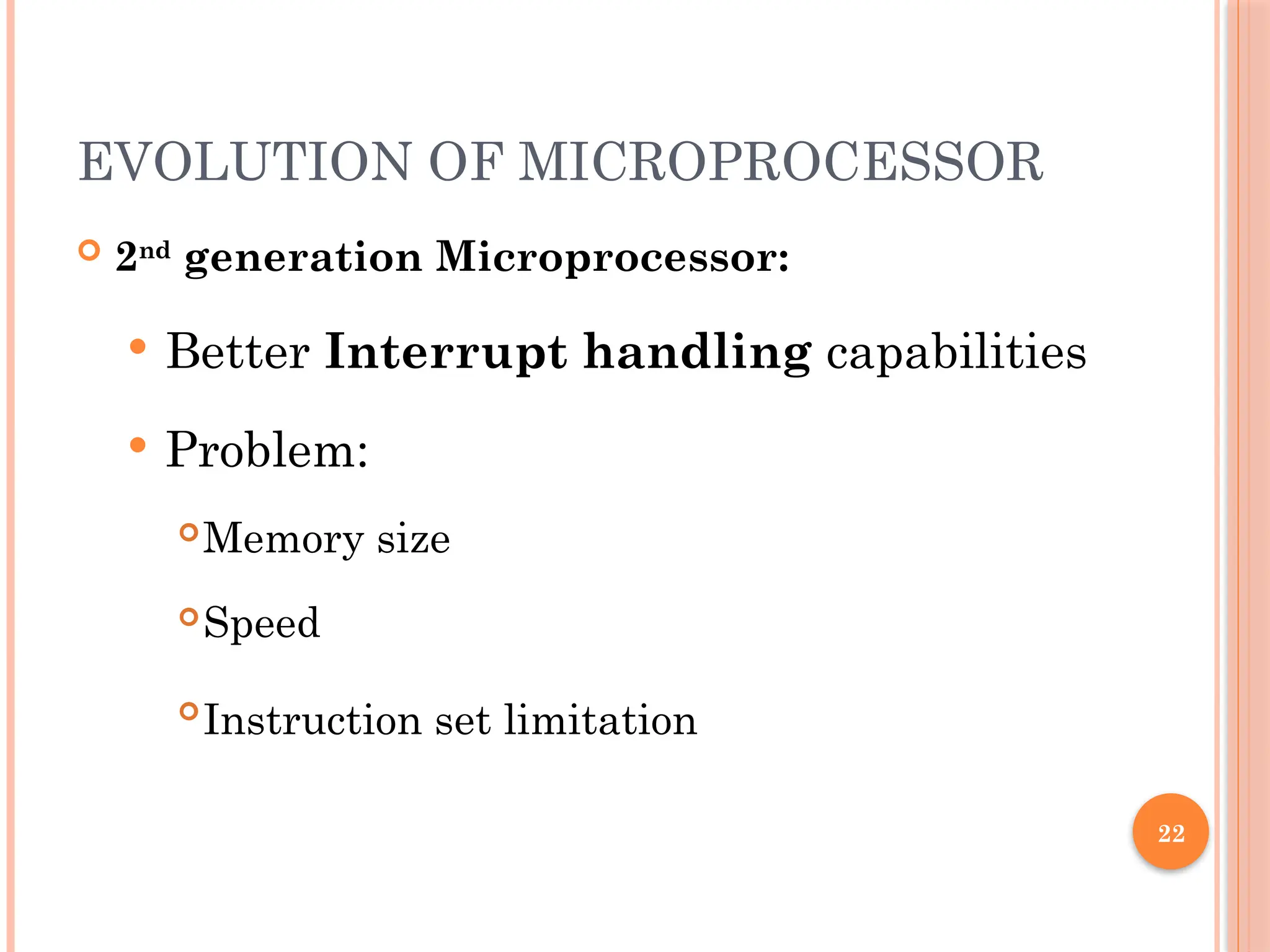 EVOLUTION OF MICROPROCESSOR

2nd generation Microprocessor:

Better Interrupt handling capabilities

Problem:

Memory size

Speed

Instruction set limitation

22